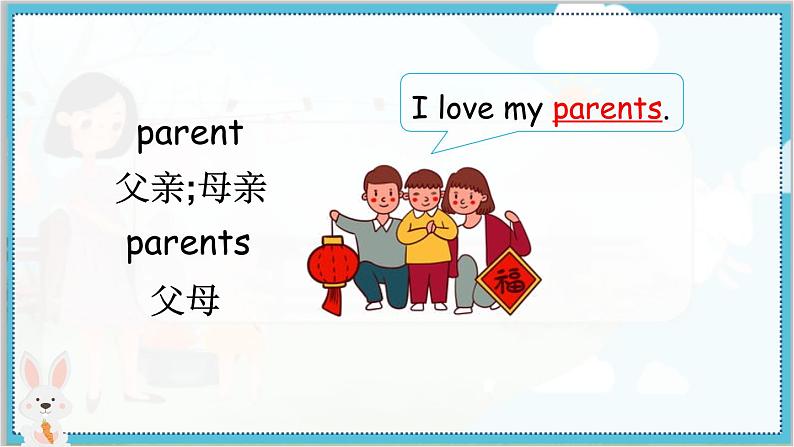 parent
父亲;母亲
parents
父母

I love my parents.

福